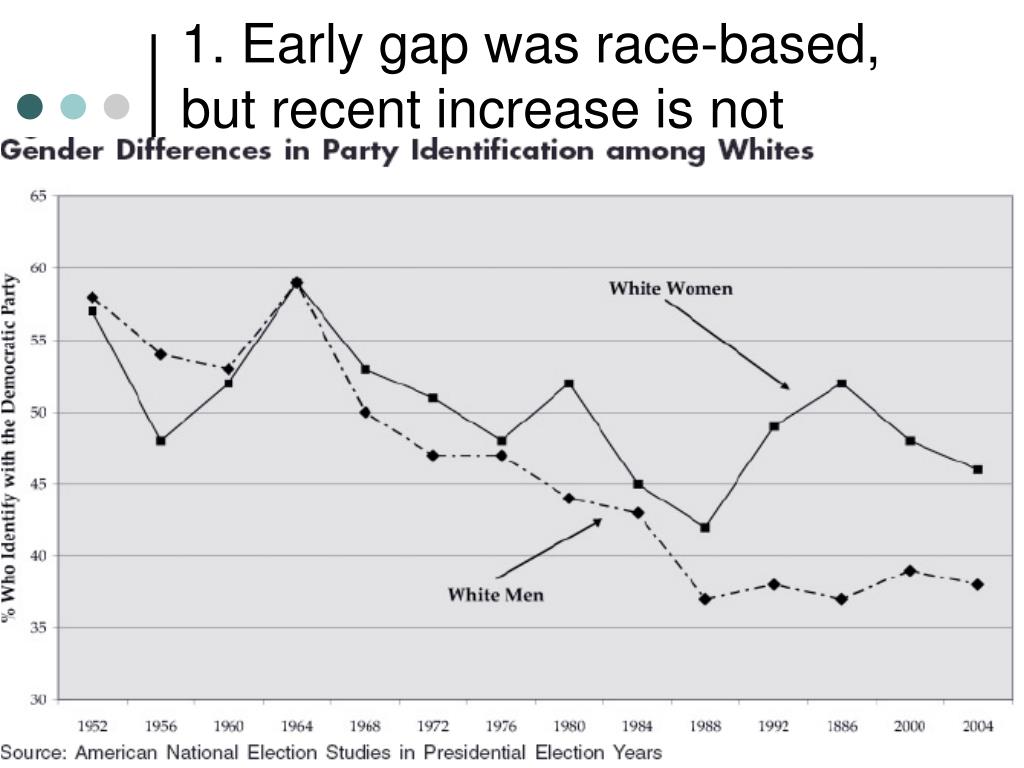 1. Early gap was race-based, but recent increase is not

Gender Differences in Party Identification among Whites

% Who Identify with the Democratic Party

65
60
55
50
45
40
35
30

White Women

White Men

1952 1956 1960 1964 1968 1972 1976 1980 1984 1988 1992 1886 2000 2004

Source: American National Election Studies in Presidential Election Years